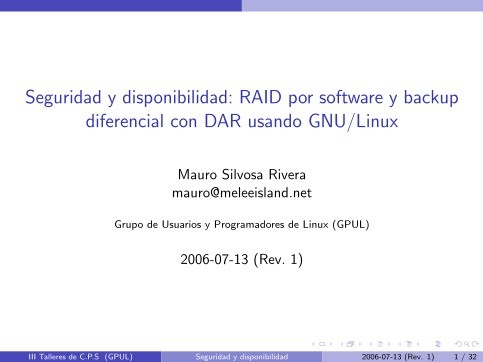 Seguridad y disponibilidad: RAID por software y backup diferencial con DAR usando GNU/Linux

Mauro Silvosa Rivera
mauro@meleeisland.net

Grupo de Usuarios y Programadores de Linux (GPUL)

2006-07-13 (Rev. 1)

III Talleres de C.P.S (GPUL) Seguridad y disponibilidad 2006-07-13 (Rev. 1) 1 / 32